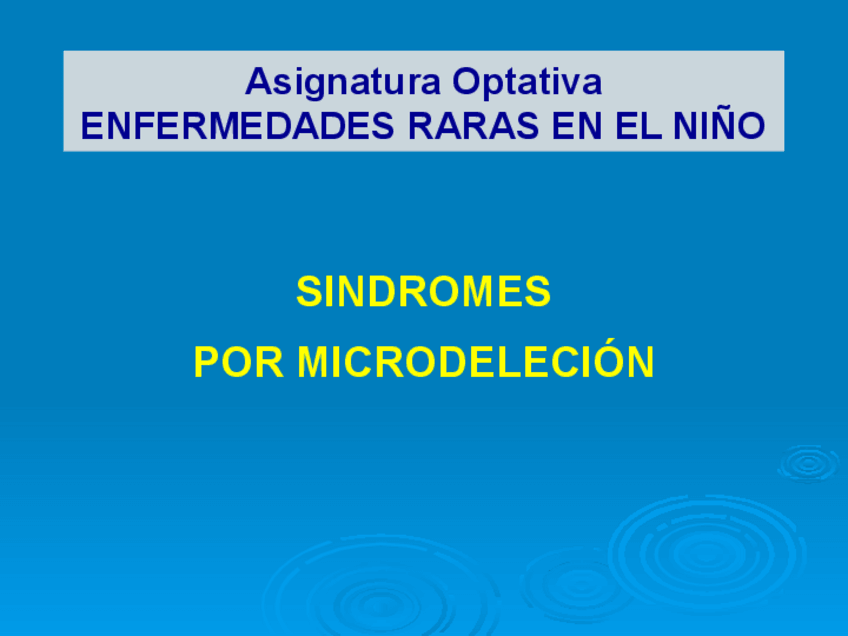 Asignatura Optativa
ENFERMEDADES RARAS EN EL NIÑO

SINDROMES

POR MICRODELECIÓN